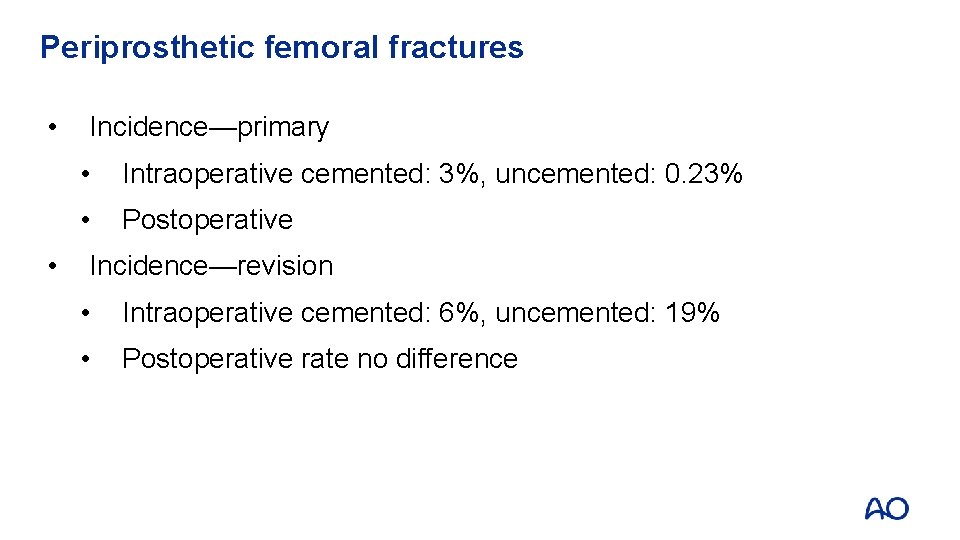 Periprosthetic femoral fractures

• Incidence—primary
  • Intraoperative cemented: 3%, uncemented: 0.23%
  • Postoperative
• Incidence—revision
  • Intraoperative cemented: 6%, uncemented: 19%
  • Postoperative rate no difference

AO